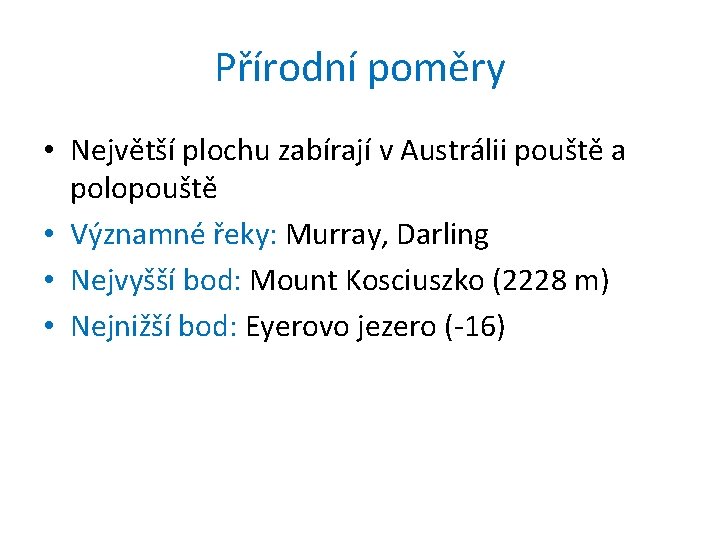 Přírodní poměry

• Největší plochu zabírají v Austrálii pouště a polopouště
• Významné řeky: Murray, Darling
• Nejvyšší bod: Mount Kosciuszko (2228 m)
• Nejnižší bod: Eyerovo jezero (-16)